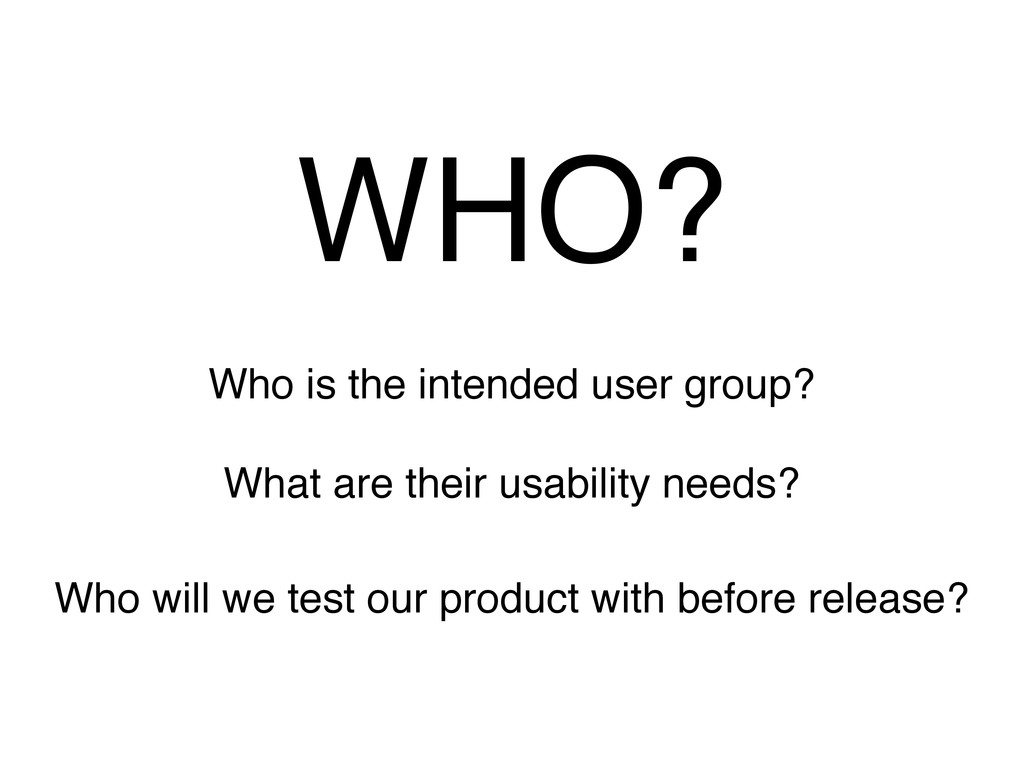 WHO?

Who is the intended user group?

What are their usability needs?

Who will we test our product with before release?